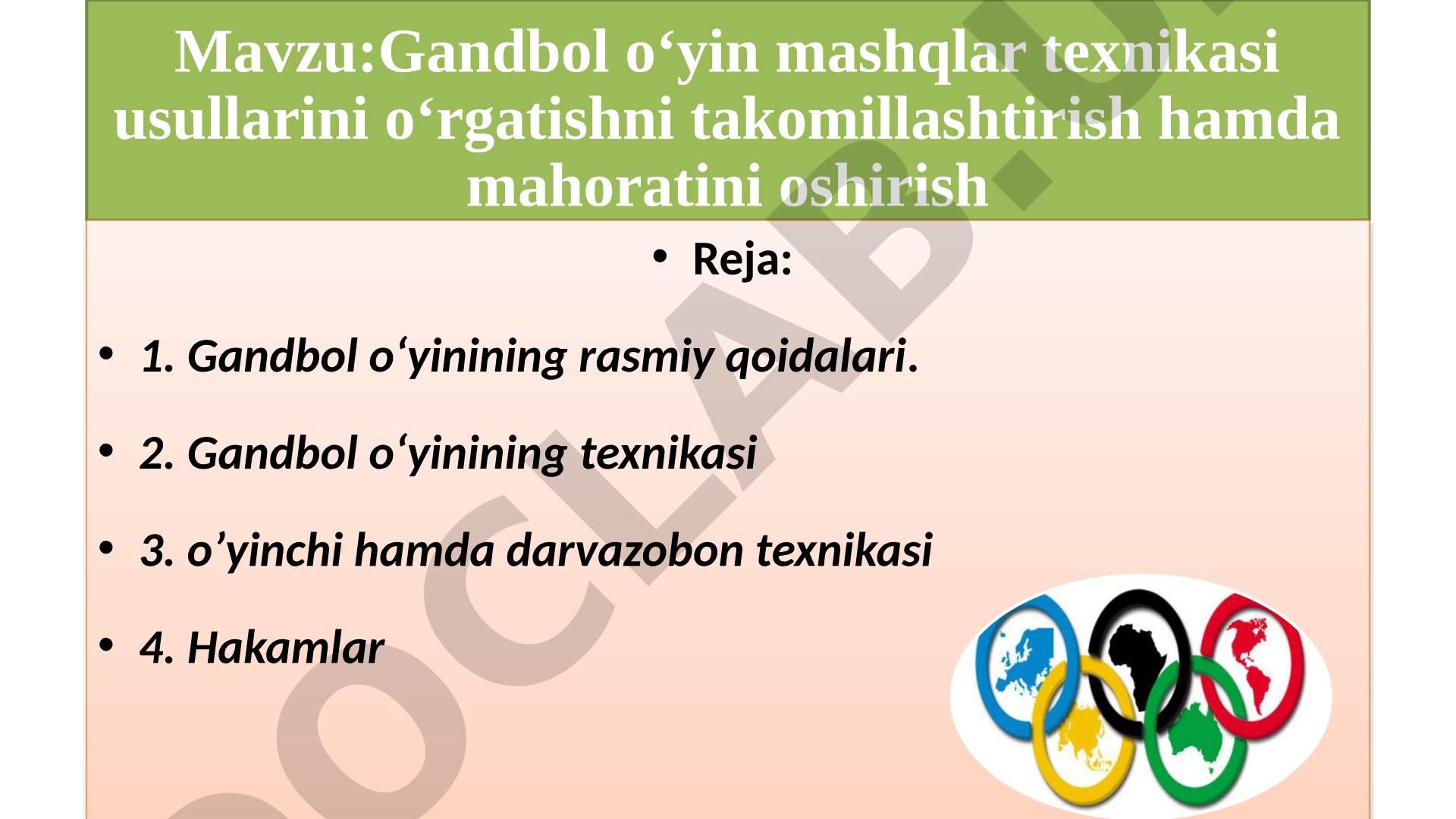 Mavzu:Gandbol o‘yin mashqlar texnikasi usullarini o‘rgatishni takomillashtirish hamda mahoratini oshirish

• Reja:

• 1. Gandbol o‘yinining rasmiy qoidalari.

• 2. Gandbol o‘yinining texnikasi

• 3. o’yinchi hamda darvazobon texnikasi

• 4. Hakamlar

DOCLAB.UZ